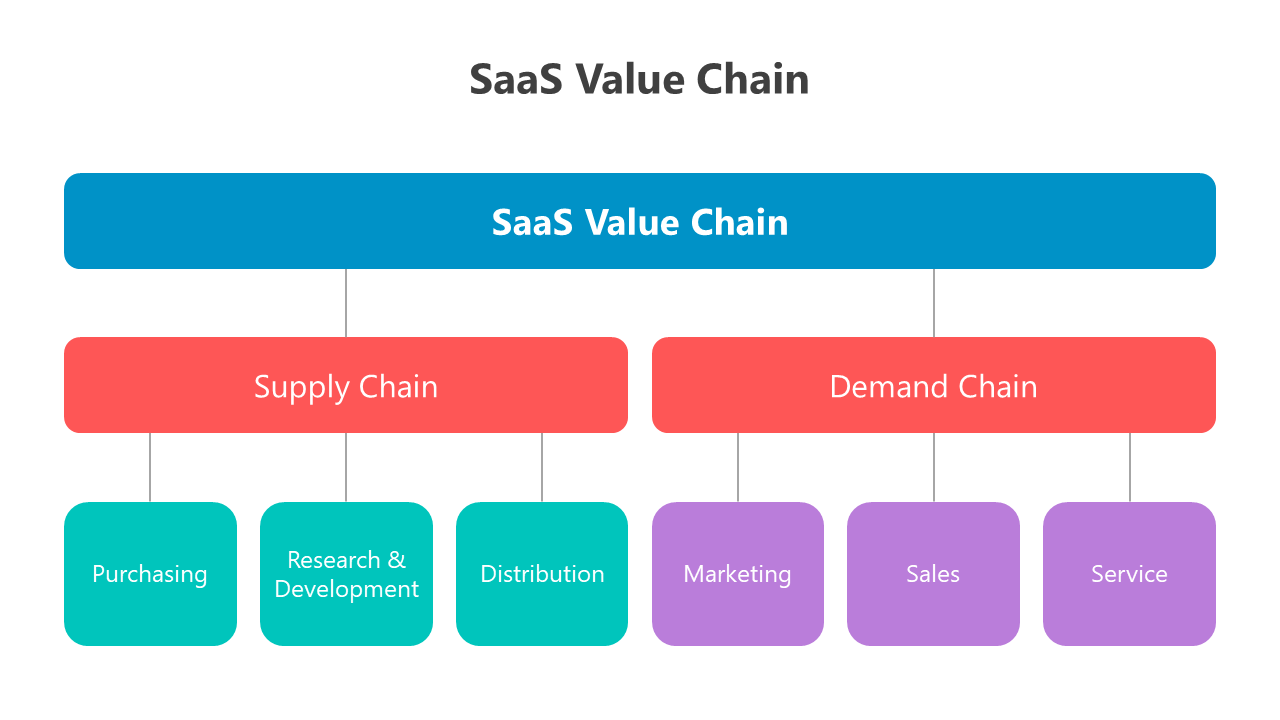 SaaS Value Chain

SaaS Value Chain

Supply Chain

Demand Chain

Purchasing

Research & Development

Distribution

Marketing

Sales

Service